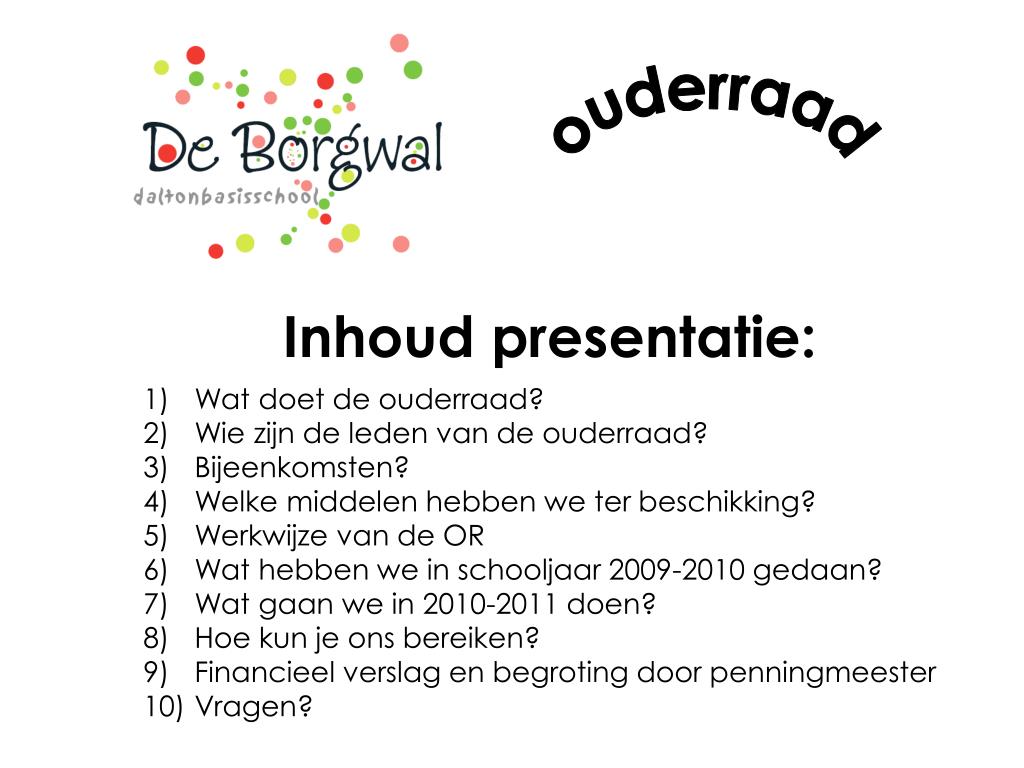 De Borgwal
daltonbasisschool

ouderraad

Inhoud presentatie:

1) Wat doet de ouderraad?
2) Wie zijn de leden van de ouderraad?
3) Bijeenkomsten?
4) Welke middelen hebben we ter beschikking?
5) Werkwijze van de OR
6) Wat hebben we in schooljaar 2009-2010 gedaan?
7) Wat gaan we in 2010-2011 doen?
8) Hoe kun je ons bereiken?
9) Financieel verslag en begroting door penningmeester
10) Vragen?